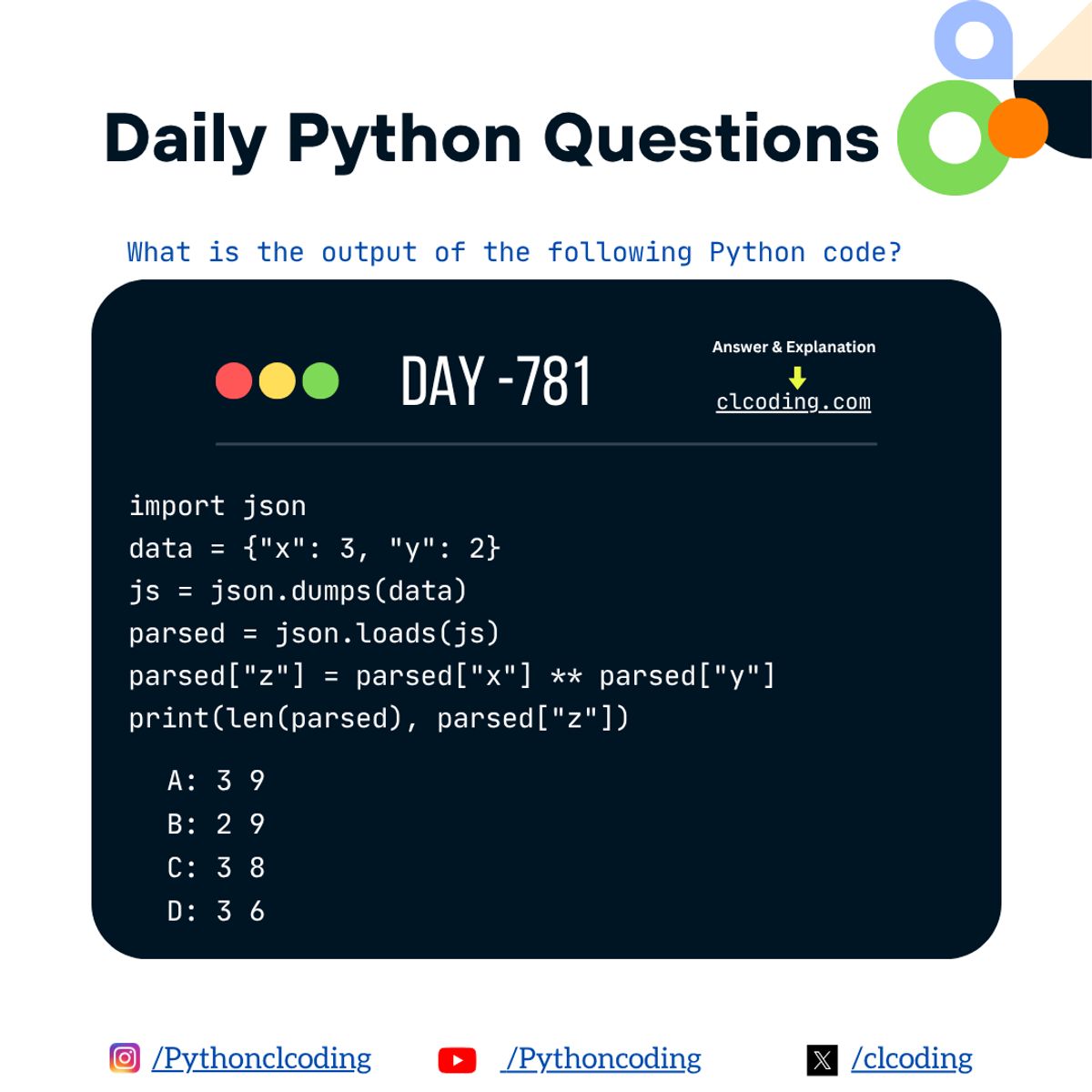 Daily Python Questions

What is the output of the following Python code?

DAY -781

Answer & Explanation
clcoding.com

import json
data = {"x": 3, "y": 2}
js = json.dumps(data)
parsed = json.loads(js)
parsed["z"] = parsed["x"] ** parsed["y"]
print(len(parsed), parsed["z"])

A: 3 9
B: 2 9
C: 3 8
D: 3 6

/Pythonclcoding
/Pythoncoding
/clcoding